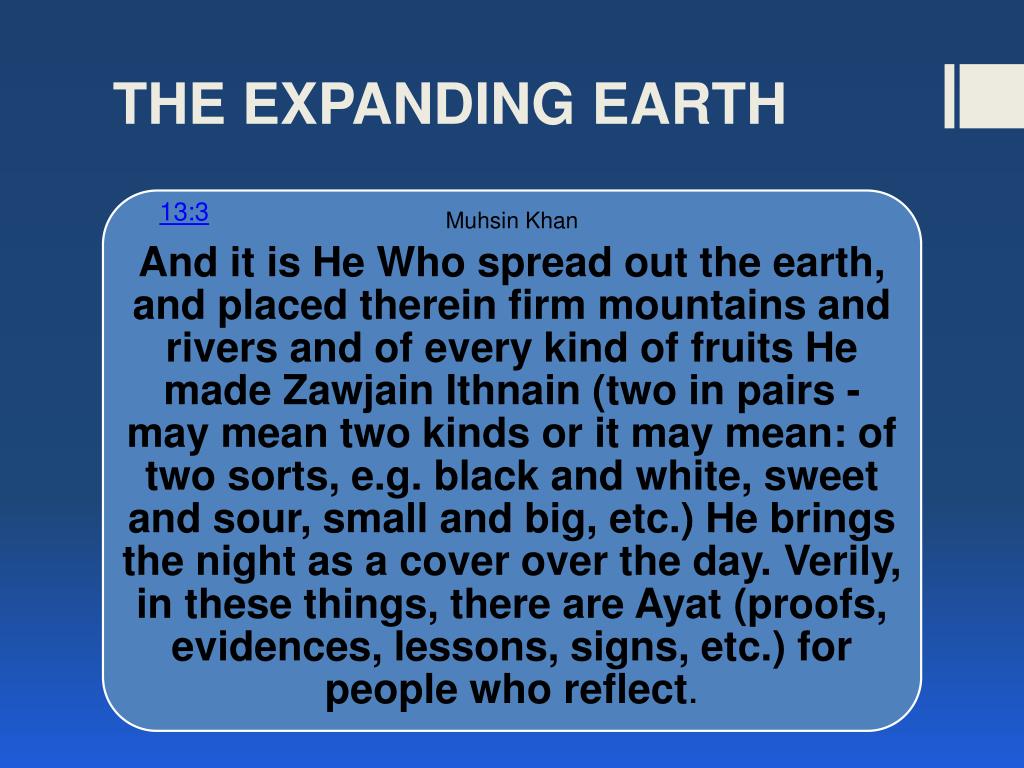 THE EXPANDING EARTH

13:3

Muhsin Khan

And it is He Who spread out the earth, and placed therein firm mountains and rivers and of every kind of fruits He made Zawjain Ithnain (two in pairs - may mean two kinds or it may mean: of two sorts, e.g. black and white, sweet and sour, small and big, etc.) He brings the night as a cover over the day. Verily, in these things, there are Ayat (proofs, evidences, lessons, signs, etc.) for people who reflect.